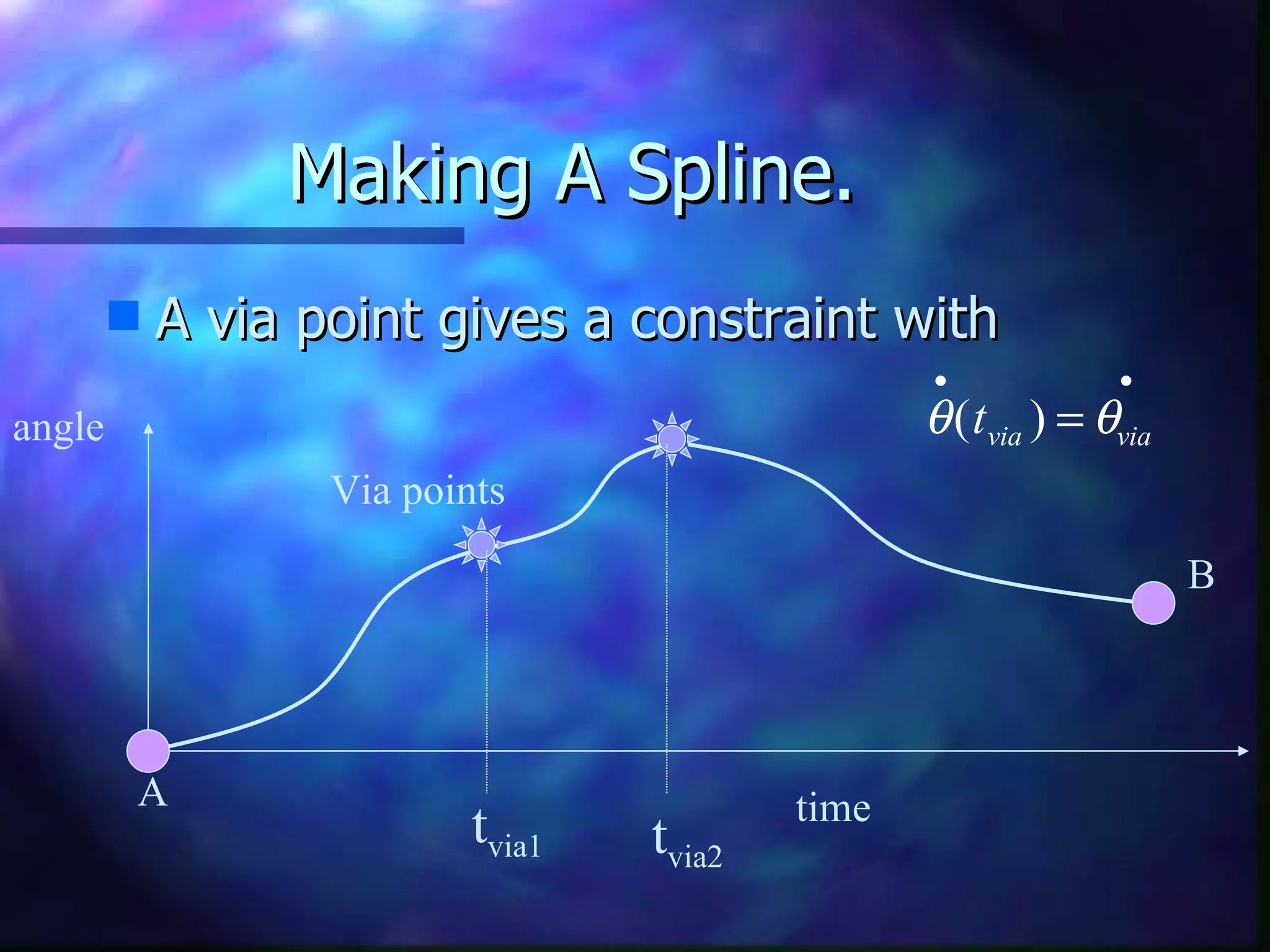 Making A Spline.

A via point gives a constraint with

$\dot{\theta}(t_{via}) = \dot{\theta}_{via}$

angle

Via points

B

A

$t_{via1}$

$t_{via2}$

time